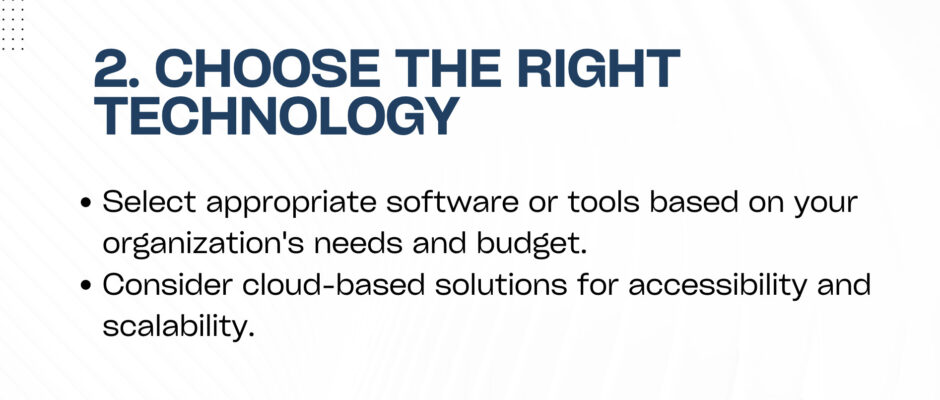 2. CHOOSE THE RIGHT TECHNOLOGY

• Select appropriate software or tools based on your organization's needs and budget.
• Consider cloud-based solutions for accessibility and scalability.